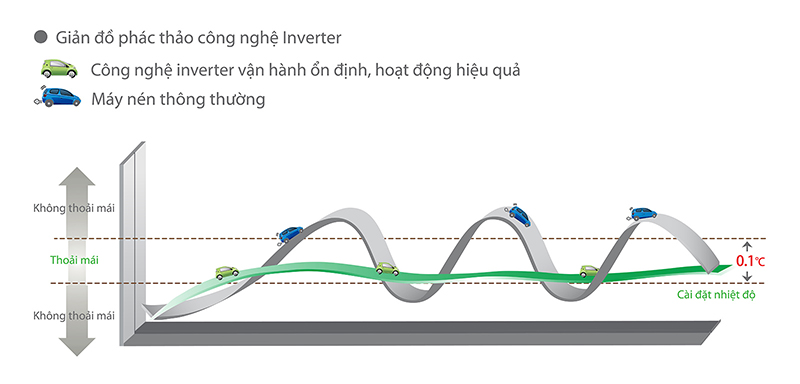 Giản đồ phác thảo công nghệ Inverter

Công nghệ inverter vận hành ổn định, hoạt động hiệu quả

Máy nén thông thường

Không thoải mái

Thoải mái

Không thoải mái

0.1℃

Cài đặt nhiệt độ